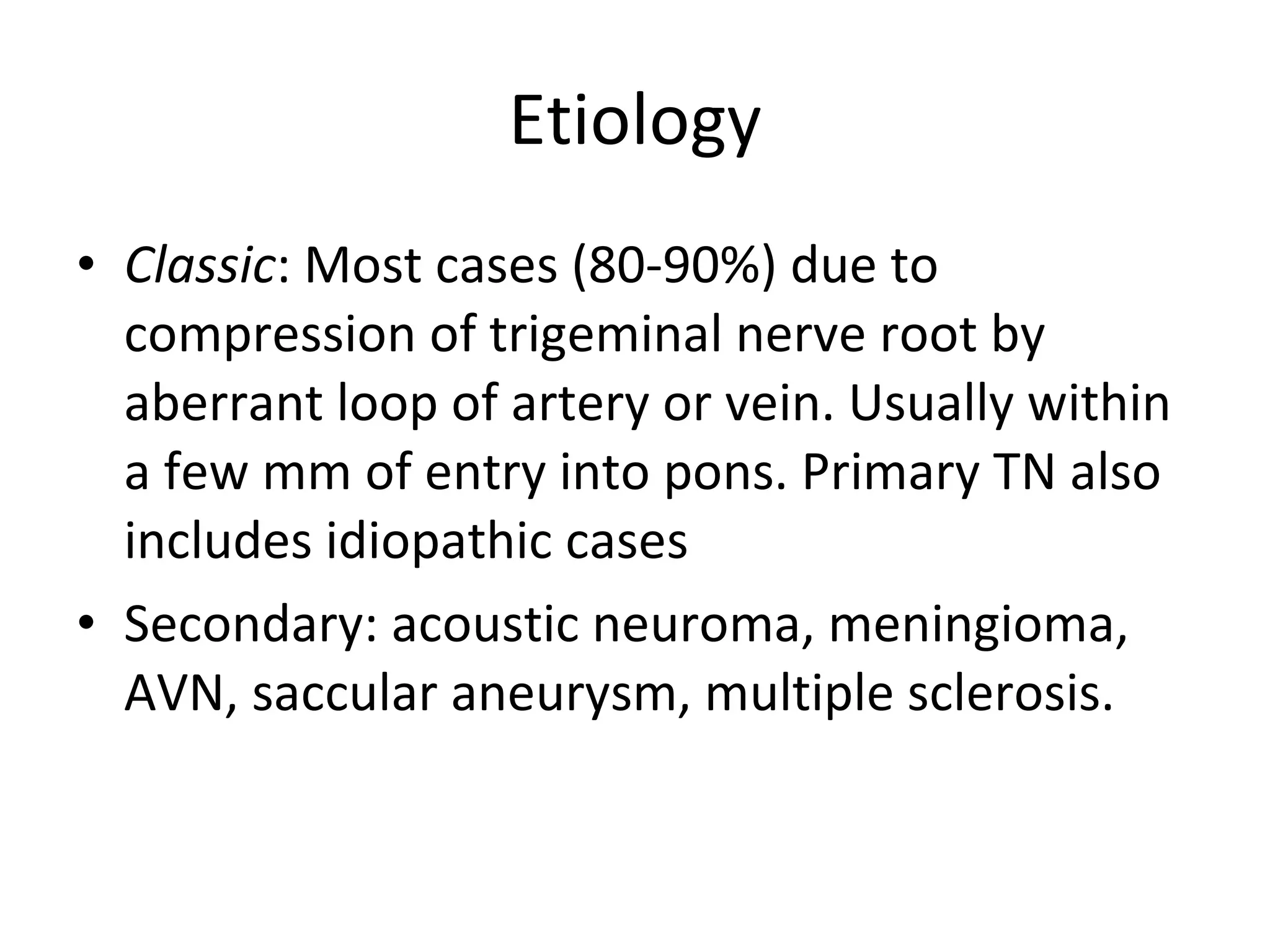 Etiology

• Classic: Most cases (80-90%) due to compression of trigeminal nerve root by aberrant loop of artery or vein. Usually within a few mm of entry into pons. Primary TN also includes idiopathic cases

• Secondary: acoustic neuroma, meningioma, AVN, saccular aneurysm, multiple sclerosis.